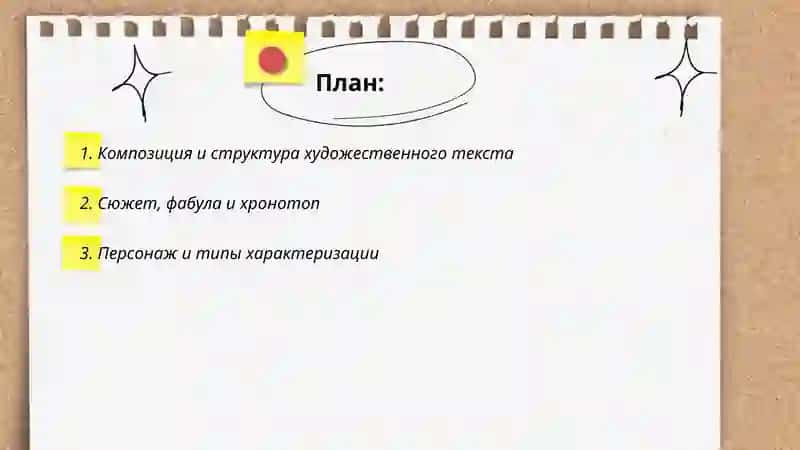 План:

1. Композиция и структура художественного текста

2. Сюжет, фабула и хронотоп

3. Персонаж и типы характеризации